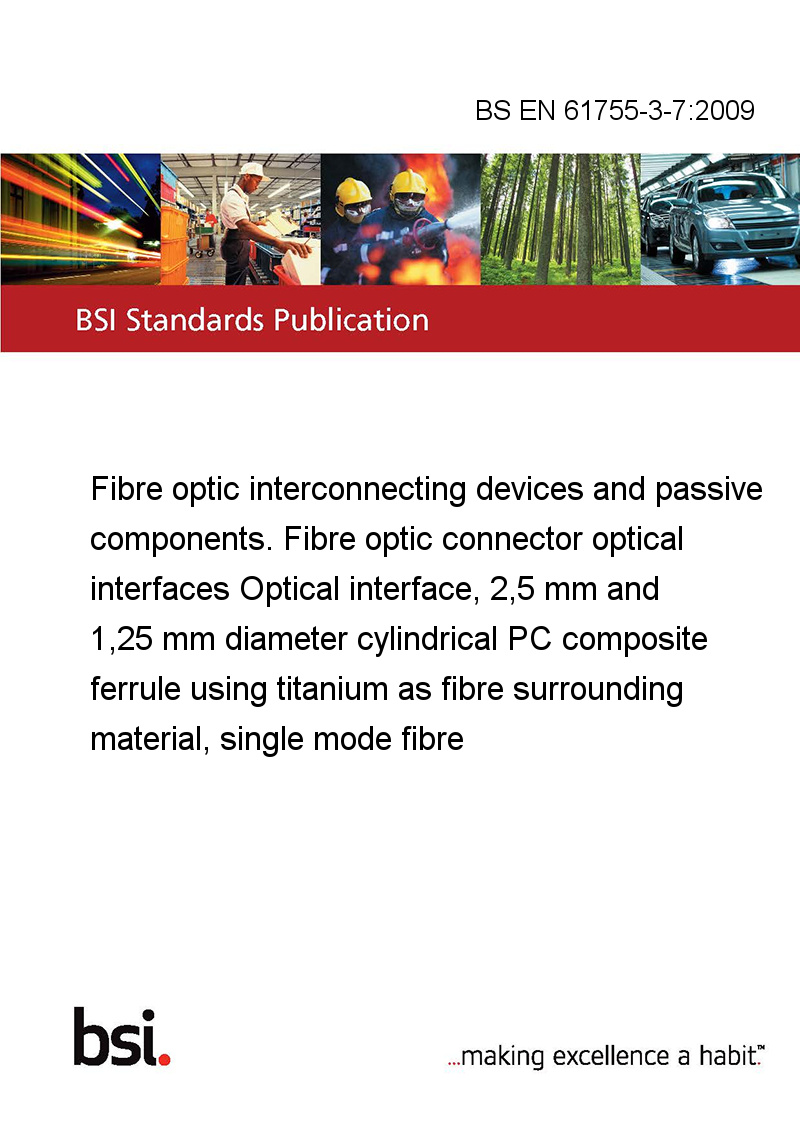 BS EN 61755-3-7:2009

BSI Standards Publication

Fibre optic interconnecting devices and passive components. Fibre optic connector optical interfaces Optical interface, 2,5 mm and 1,25 mm diameter cylindrical PC composite ferrule using titanium as fibre surrounding material, single mode fibre

bsi.

...making excellence a habit.™